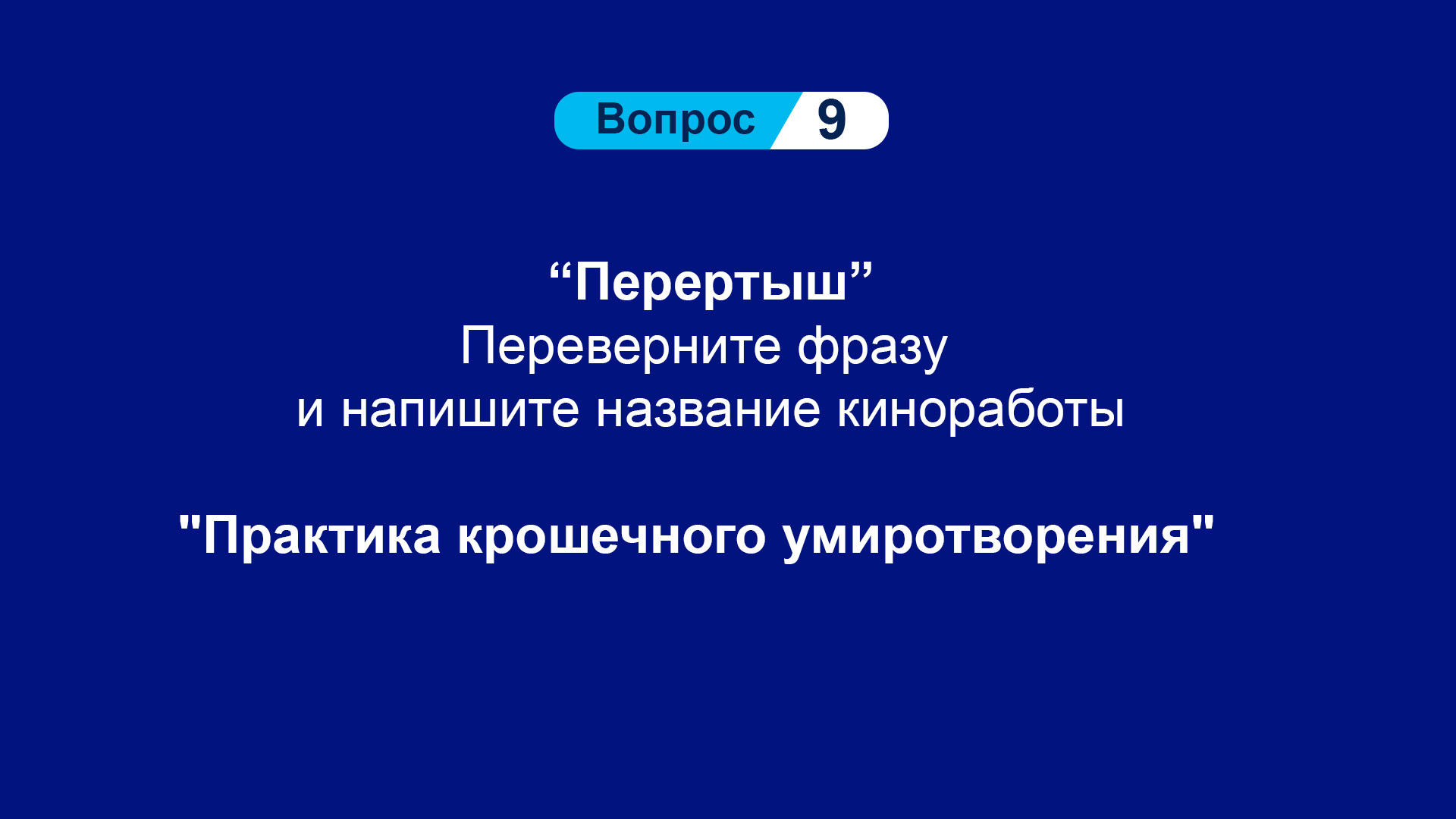 Вопрос 9

“Перертыш”
Переверните фразу
и напишите название киноработы

"Практика крошечного умиротворения"